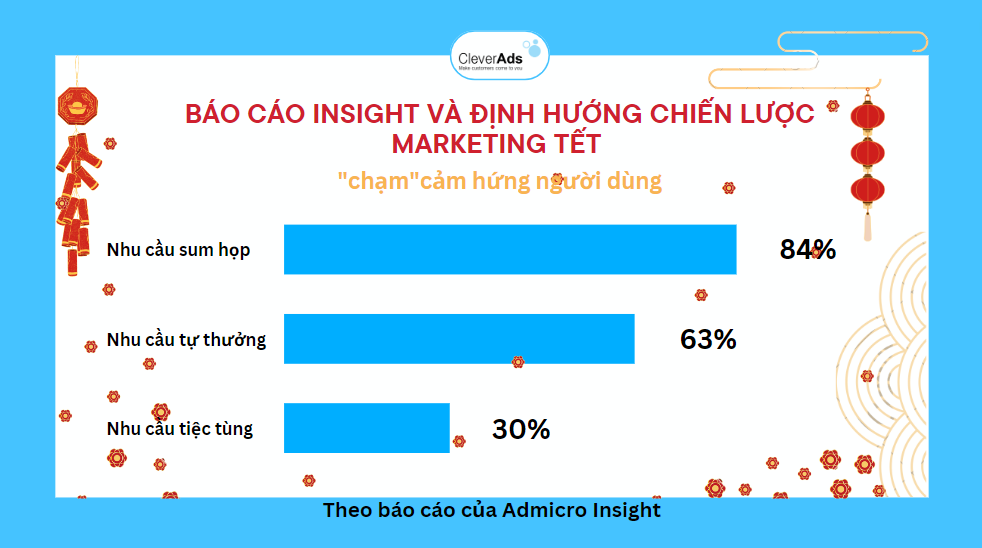 CleverAds
Make customers come to you

BÁO CÁO INSIGHT VÀ ĐỊNH HƯỚNG CHIẾN LƯỢC MARKETING TẾT

"chạm"cảm hứng người dùng

Nhu cầu sum họp 84%

Nhu cầu tự thưởng 63%

Nhu cầu tiệc tùng 30%

Theo báo cáo của Admicro Insight